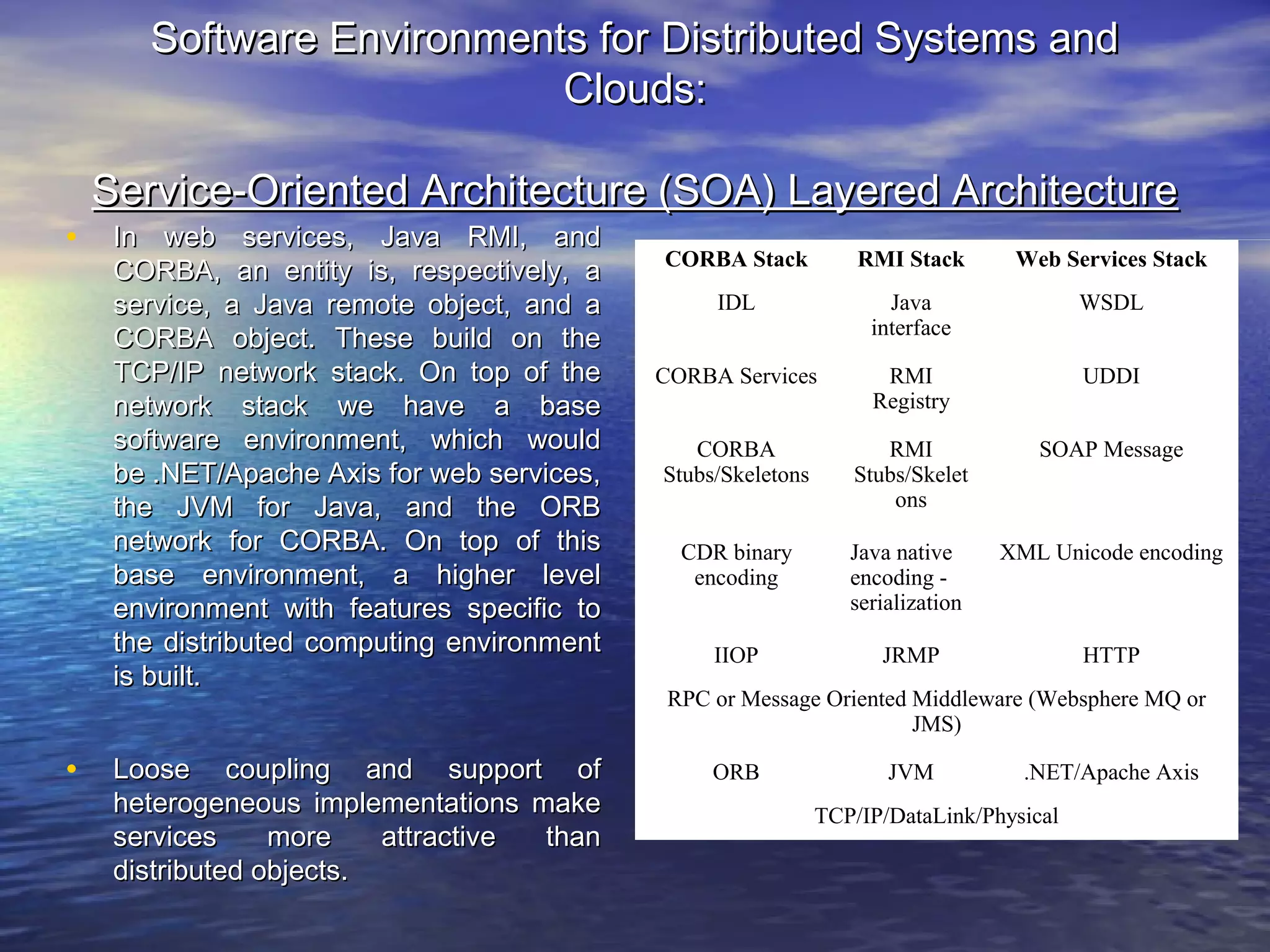 Software Environments for Distributed Systems and Clouds:

Service-Oriented Architecture (SOA) Layered Architecture

• In web services, Java RMI, and CORBA, an entity is, respectively, a service, a Java remote object, and a CORBA object. These build on the TCP/IP network stack. On top of the network stack we have a base software environment, which would be .NET/Apache Axis for web services, the JVM for Java, and the ORB network for CORBA. On top of this base environment, a higher level environment with features specific to the distributed computing environment is built.

• Loose coupling and support of heterogeneous implementations make services more attractive than distributed objects.

| CORBA Stack | RMI Stack | Web Services Stack |
|---|---|---|
| IDL | Java interface | WSDL |
| CORBA Services | RMI Registry | UDDI |
| CORBA Stubs/Skeletons | RMI Stubs/Skeletons | SOAP Message |
| CDR binary encoding | Java native encoding - serialization | XML Unicode encoding |
| IIOP | JRMP | HTTP |
| RPC or Message Oriented Middleware (Websphere MQ or JMS) | | |
| ORB | JVM | .NET/Apache Axis |
| TCP/IP/DataLink/Physical | | |